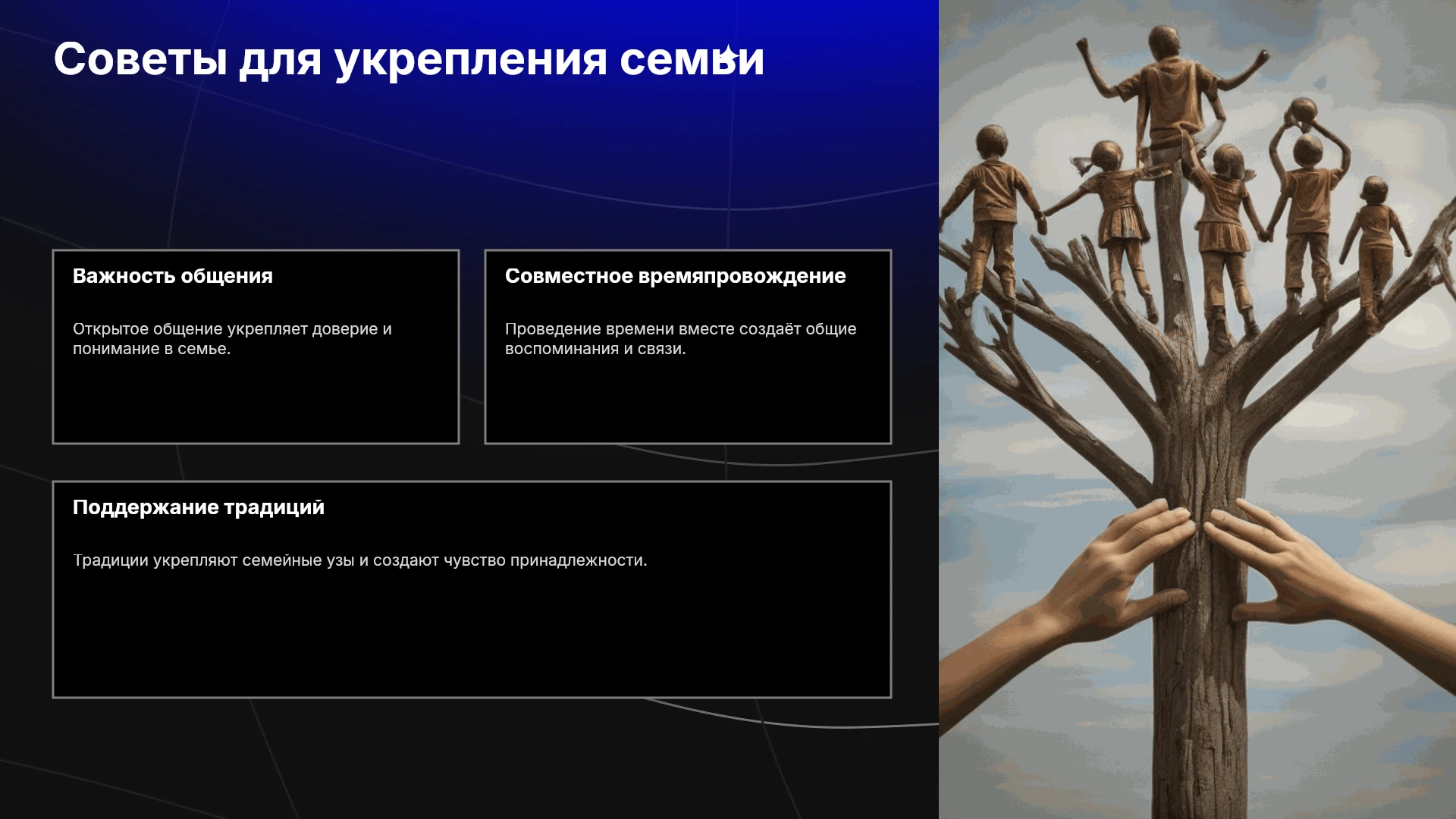 Советы для укрепления семьи

Важность общения

Открытое общение укрепляет доверие и понимание в семье.

Совместное времяпровождение

Проведение времени вместе создаёт общие воспоминания и связи.

Поддержание традиций

Традиции укрепляют семейные узы и создают чувство принадлежности.